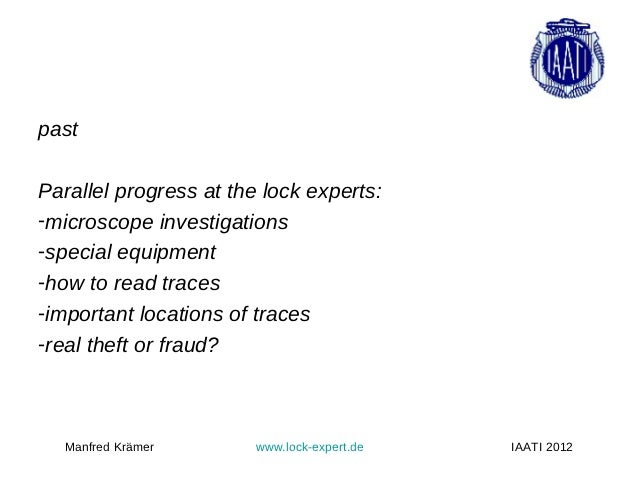 IAATI

past

Parallel progress at the lock experts:
-microscope investigations
-special equipment
-how to read traces
-important locations of traces
-real theft or fraud?

Manfred Krämer www.lock-expert.de IAATI 2012